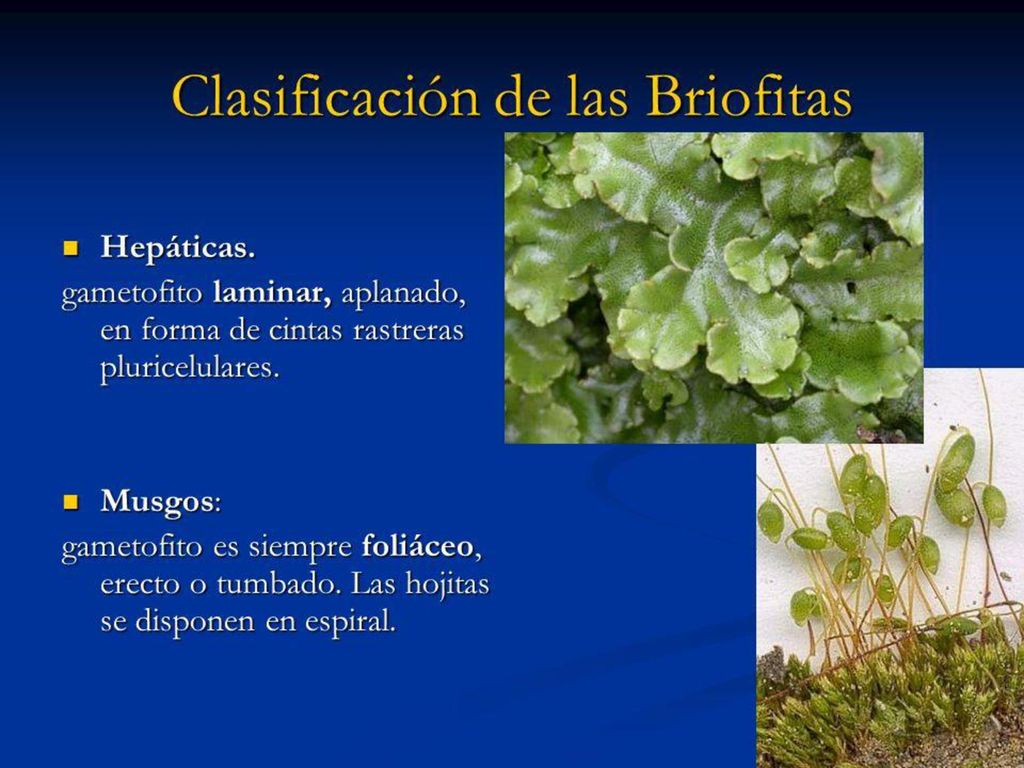 Clasificación de las Briofitas

Hepáticas.

gametofito laminar, aplanado, en forma de cintas rastreras pluricelulares.

Musgos:

gametofito es siempre foliáceo, erecto o tumbado. Las hojitas se disponen en espiral.